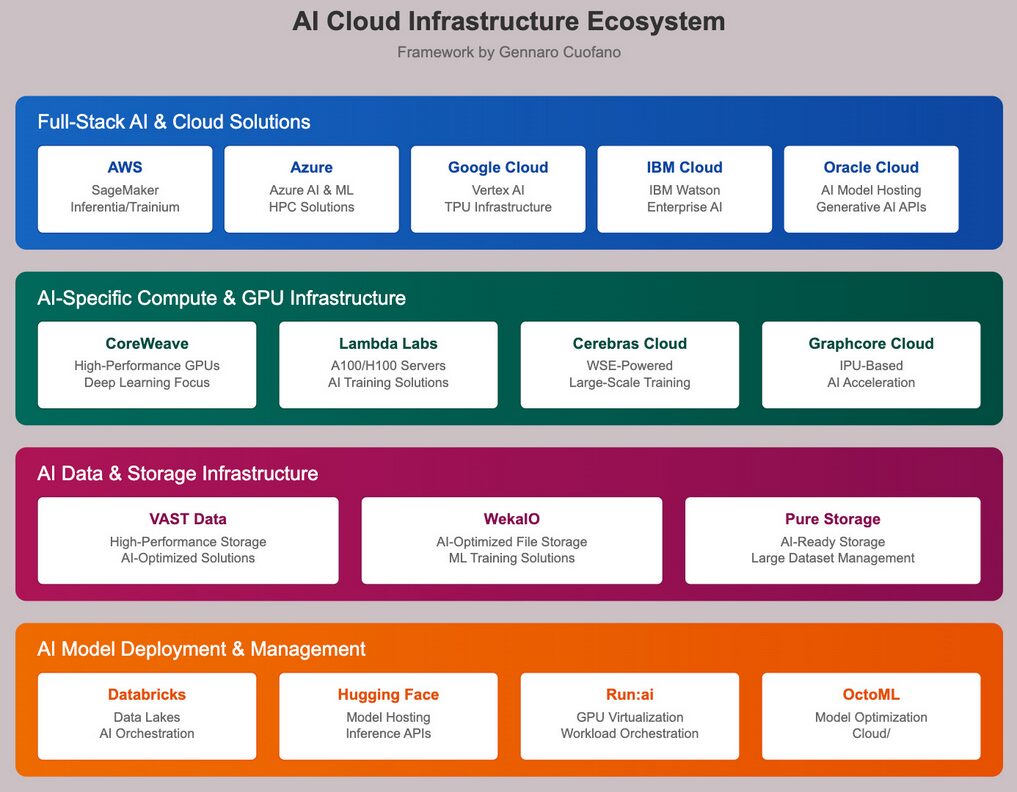 AI Cloud Infrastructure Ecosystem
Framework by Gennaro Cuofano

Full-Stack AI & Cloud Solutions

AWS
SageMaker
Inferentia/Trainium

Azure
Azure AI & ML
HPC Solutions

Google Cloud
Vertex AI
TPU Infrastructure

IBM Cloud
IBM Watson
Enterprise AI

Oracle Cloud
AI Model Hosting
Generative AI APIs

AI-Specific Compute & GPU Infrastructure

CoreWeave
High-Performance GPUs
Deep Learning Focus

Lambda Labs
A100/H100 Servers
AI Training Solutions

Cerebras Cloud
WSE-Powered
Large-Scale Training

Graphcore Cloud
IPU-Based
AI Acceleration

AI Data & Storage Infrastructure

VAST Data
High-Performance Storage
AI-Optimized Solutions

WekaIO
AI-Optimized File Storage
ML Training Solutions

Pure Storage
AI-Ready Storage
Large Dataset Management

AI Model Deployment & Management

Databricks
Data Lakes
AI Orchestration

Hugging Face
Model Hosting
Inference APIs

Run:ai
GPU Virtualization
Workload Orchestration

OctoML
Model Optimization
Cloud/